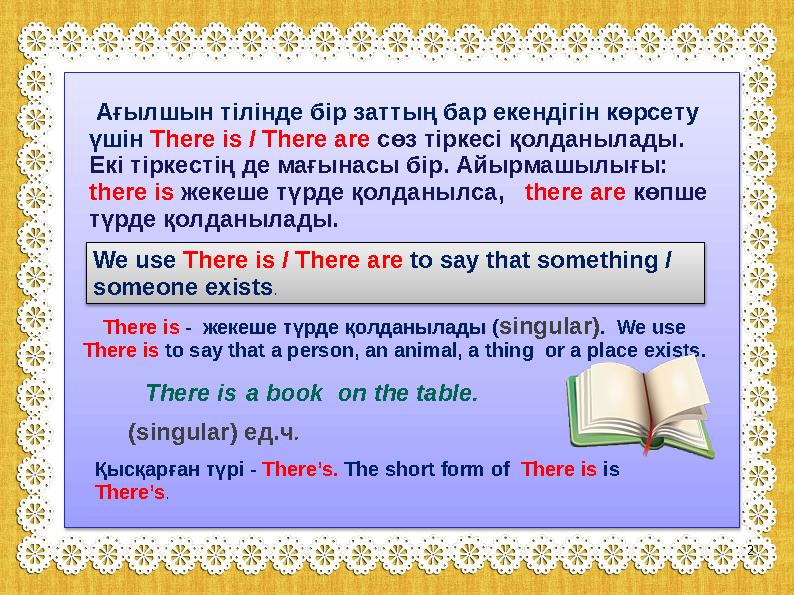 Ағылшын тілінде бір заттың бар екендігін көрсету үшін There is / There are сөз тіркесі қолданылады. Екі тіркестің де мағынасы бір. Айырмашылығы: there is жекеше түрде қолданылса, there are көпше түрде қолданылады.

We use There is / There are to say that something / someone exists.

There is - жекеше түрде қолданылады (singular). We use There is to say that a person, an animal, a thing or a place exists.

There is a book on the table.

(singular) ед.ч.

Қысқарған түрі - There's. The short form of There is is There's.

2